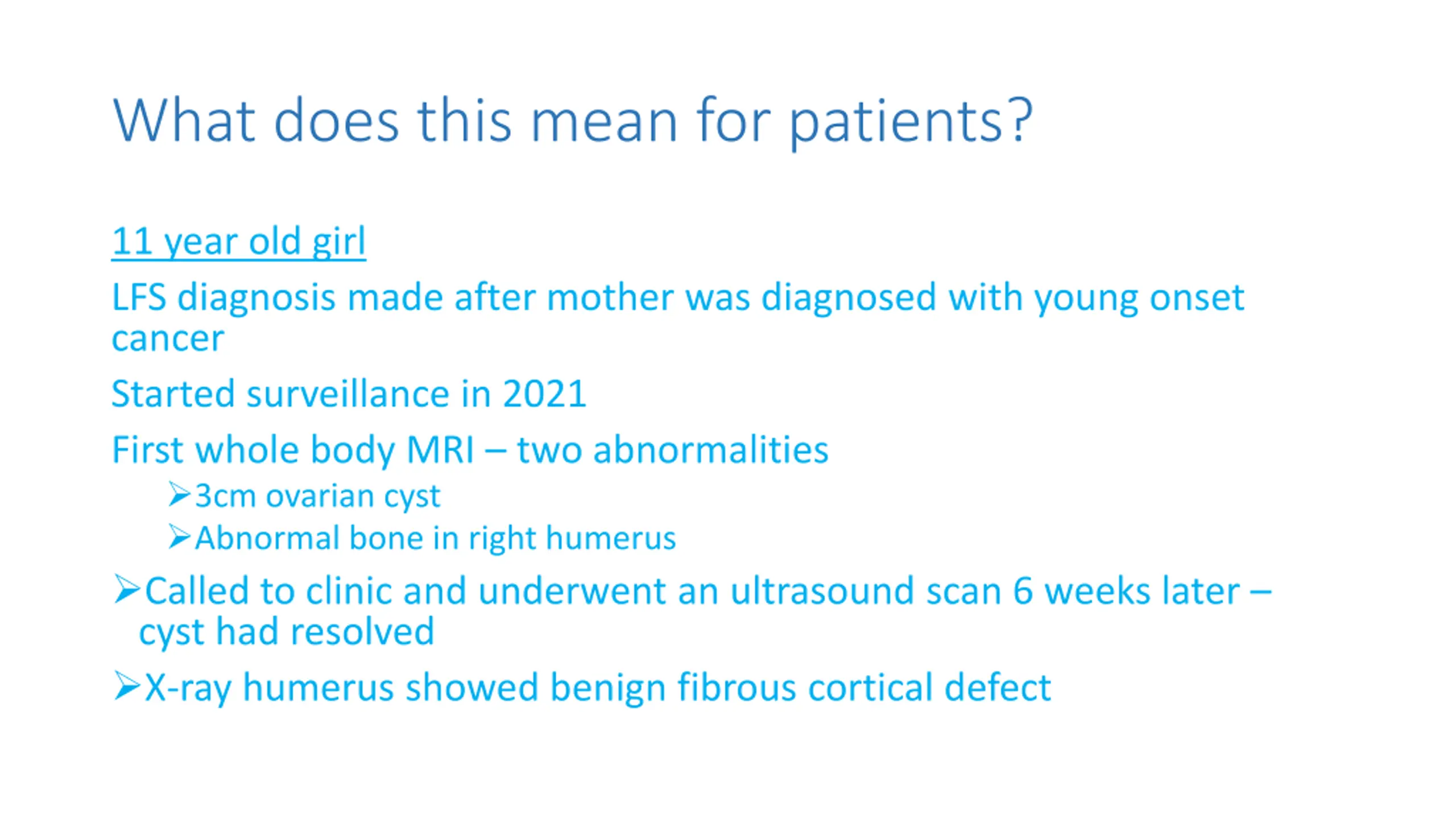 What does this mean for patients?

11 year old girl

LFS diagnosis made after mother was diagnosed with young onset cancer

Started surveillance in 2021

First whole body MRI – two abnormalities

➢3cm ovarian cyst

➢Abnormal bone in right humerus

➢Called to clinic and underwent an ultrasound scan 6 weeks later – cyst had resolved

➢X-ray humerus showed benign fibrous cortical defect